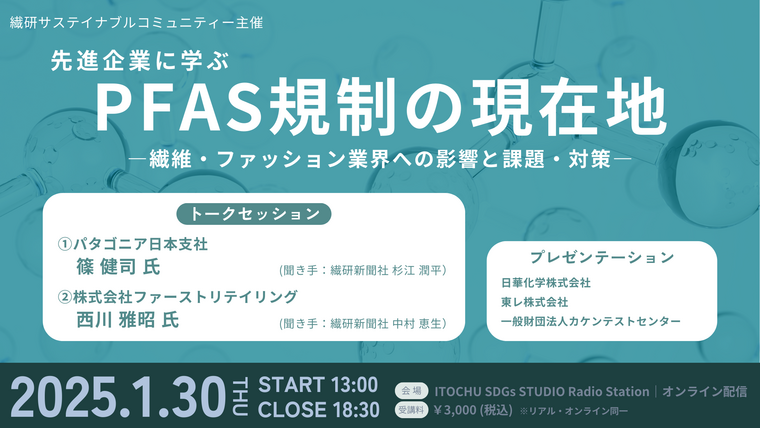 繊研サステイナブルコミュニティー主催

先進企業に学ぶ

PFAS規制の現在地

―繊維・ファッション業界への影響と課題・対策―

トークセッション

①パタゴニア日本支社
篠 健司 氏
(聞き手：繊研新聞社 杉江 潤平)

②株式会社ファーストリテイリング
西川 雅昭 氏
(聞き手：繊研新聞社 中村 恵生)

プレゼンテーション

日華化学株式会社
東レ株式会社
一般財団法人カケンテストセンター

2025.1.30 THU START 13:00 CLOSE 18:30

会場 ITOCHU SDGs STUDIO Radio Station | オンライン配信

受講料 ￥3,000 (税込) ※リアル・オンライン同一